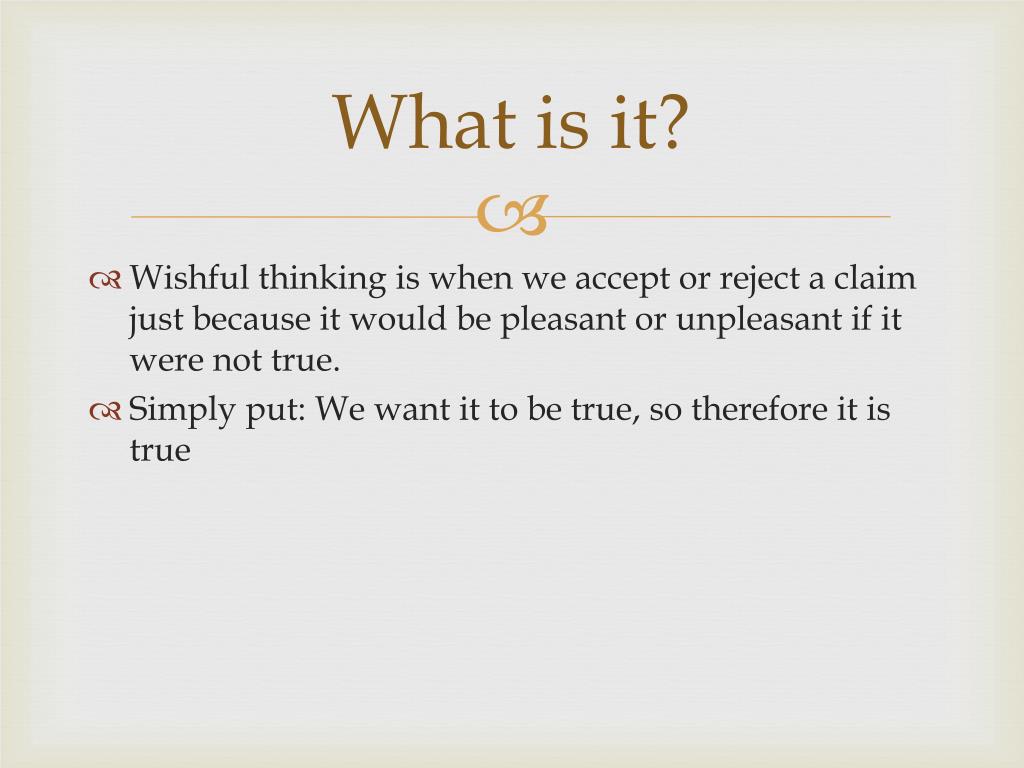 What is it?

Wishful thinking is when we accept or reject a claim just because it would be pleasant or unpleasant if it were not true.

Simply put: We want it to be true, so therefore it is true